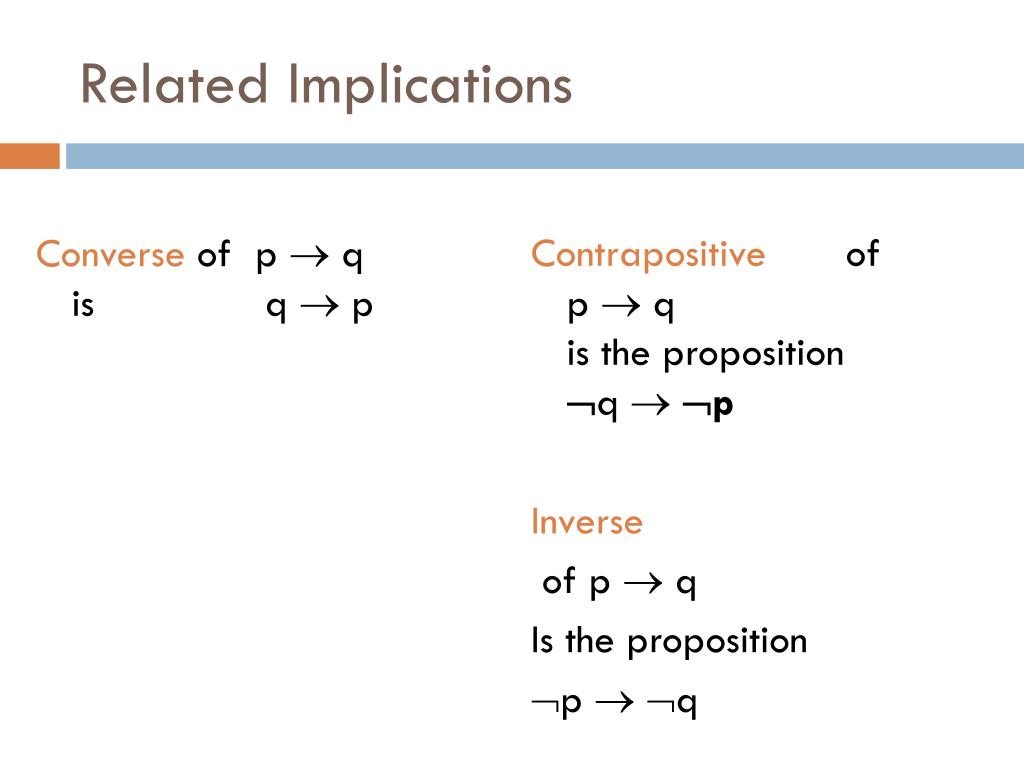 Related Implications

Converse of $p \rightarrow q$ is $q \rightarrow p$

Contrapositive of $p \rightarrow q$ is the proposition $\neg q \rightarrow \neg p$

Inverse

of $p \rightarrow q$

Is the proposition

$\neg p \rightarrow \neg q$